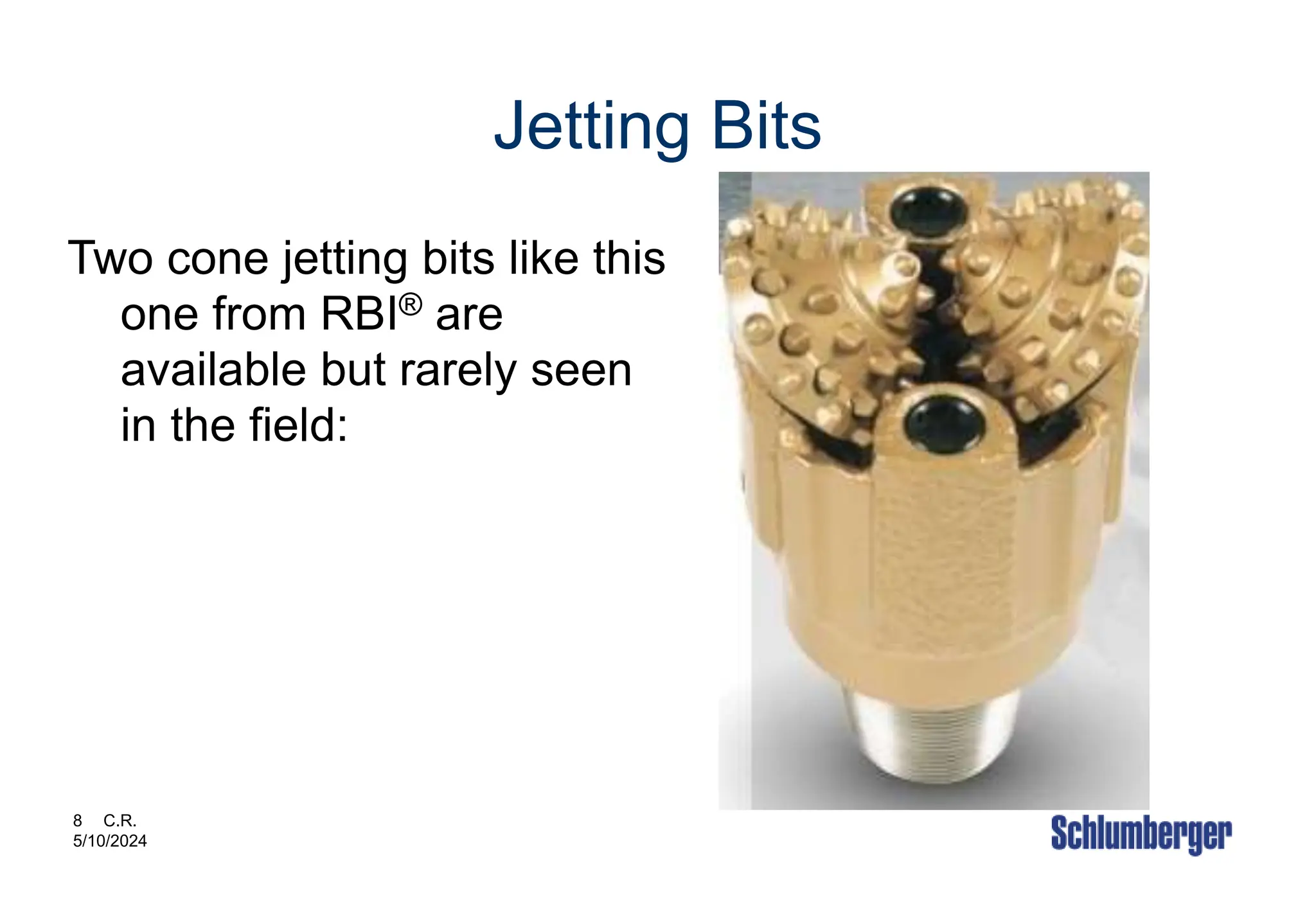 Jetting Bits

Two cone jetting bits like this one from RBI® are available but rarely seen in the field:

8 C.R.
5/10/2024

Schlumberger